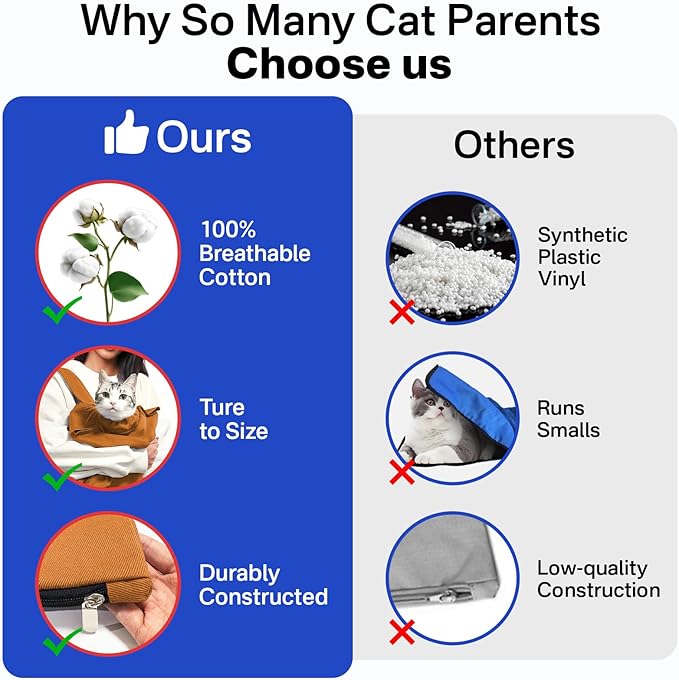 Why So Many Cat Parents
Choose us

Ours

100% Breathable Cotton

Ture to Size

Durably Constructed

Others

Synthetic Plastic Vinyl

Runs Smalls

Low-quality Construction